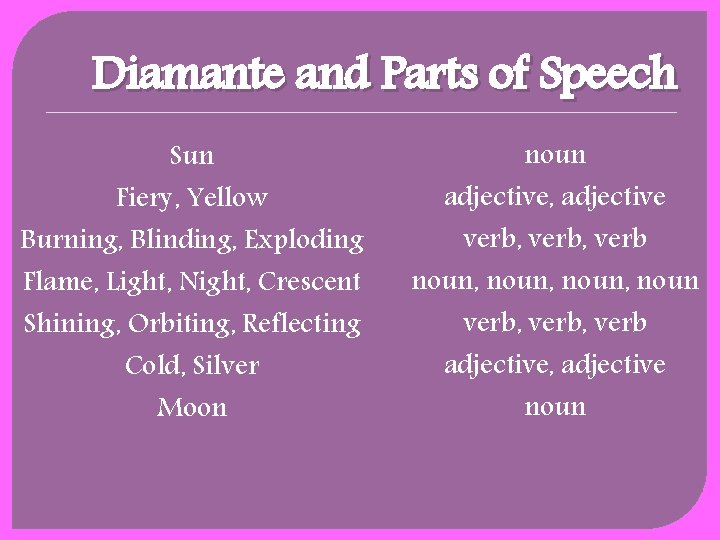 Diamante and Parts of Speech

Sun
Fiery, Yellow
Burning, Blinding, Exploding
Flame, Light, Night, Crescent
Shining, Orbiting, Reflecting
Cold, Silver
Moon

noun
adjective, adjective
verb, verb, verb
noun, noun, noun, noun
verb, verb, verb
adjective, adjective
noun